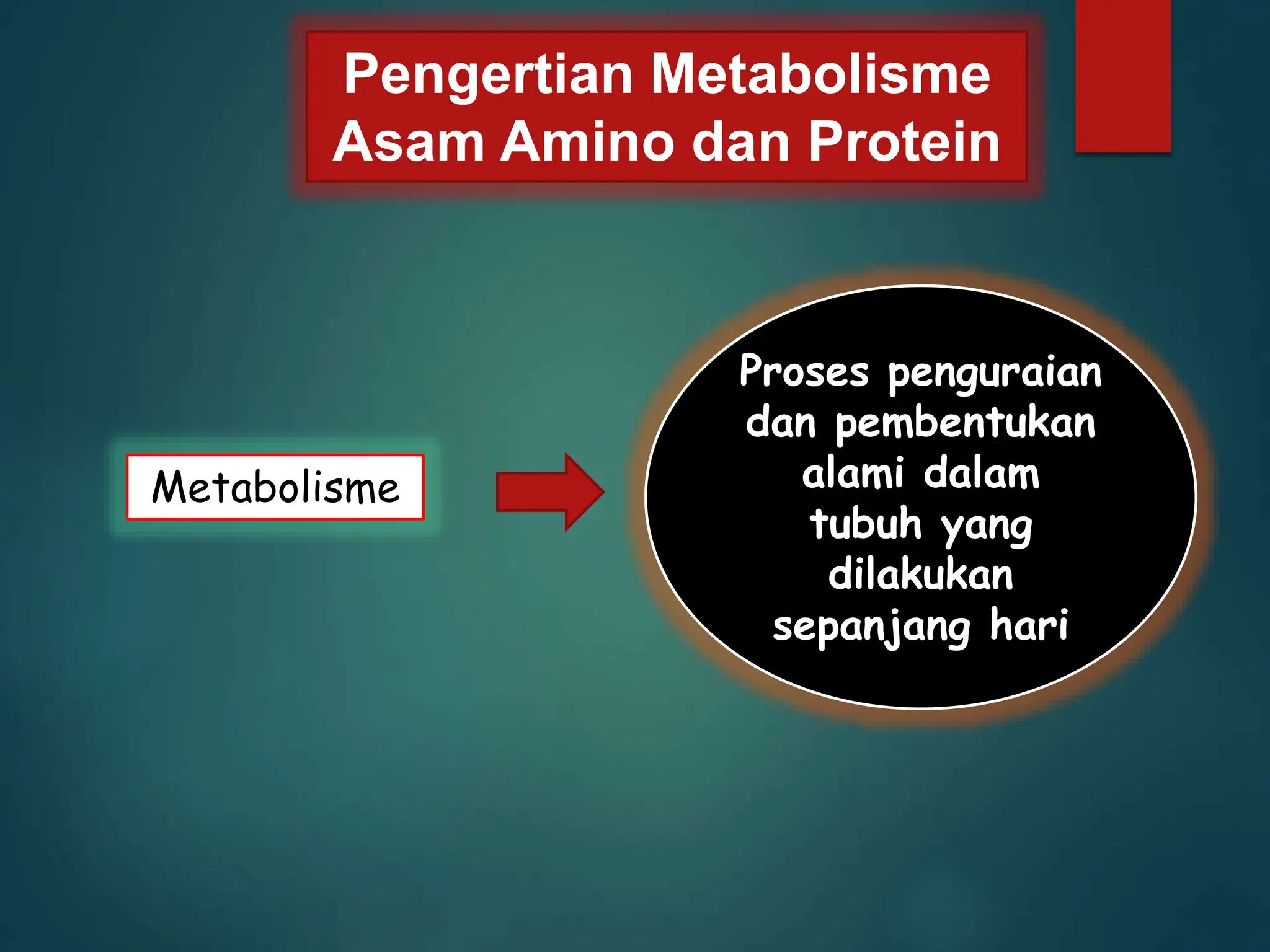 Pengertian Metabolisme Asam Amino dan Protein

Metabolisme

Proses penguraian dan pembentukan alami dalam tubuh yang dilakukan sepanjang hari